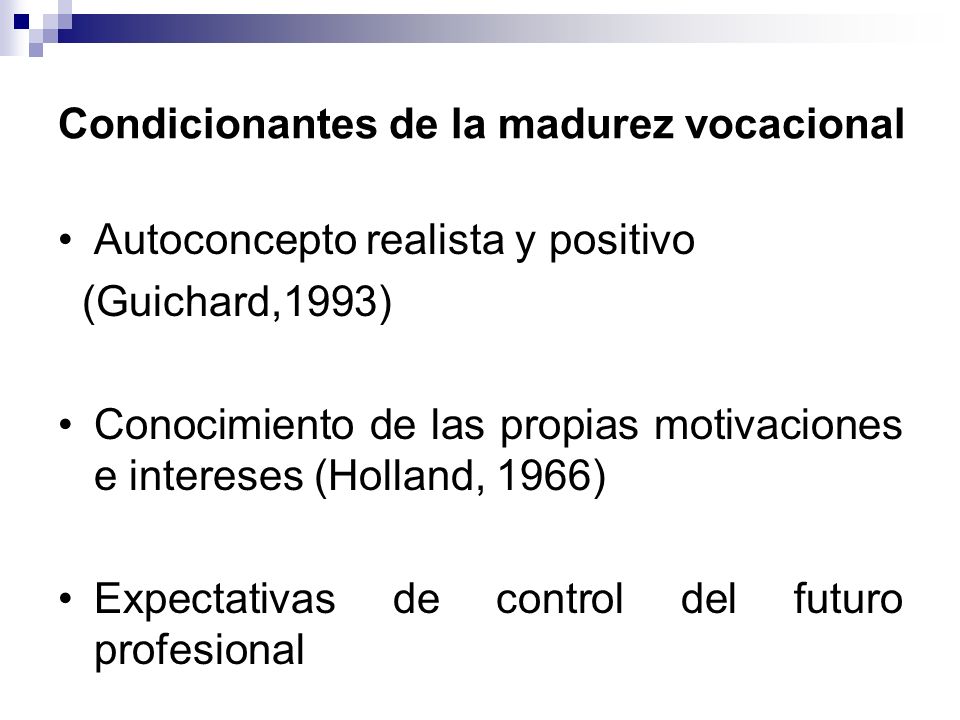 Condicionantes de la madurez vocacional

• Autoconcepto realista y positivo (Guichard,1993)

• Conocimiento de las propias motivaciones e intereses (Holland, 1966)

• Expectativas de control del futuro profesional